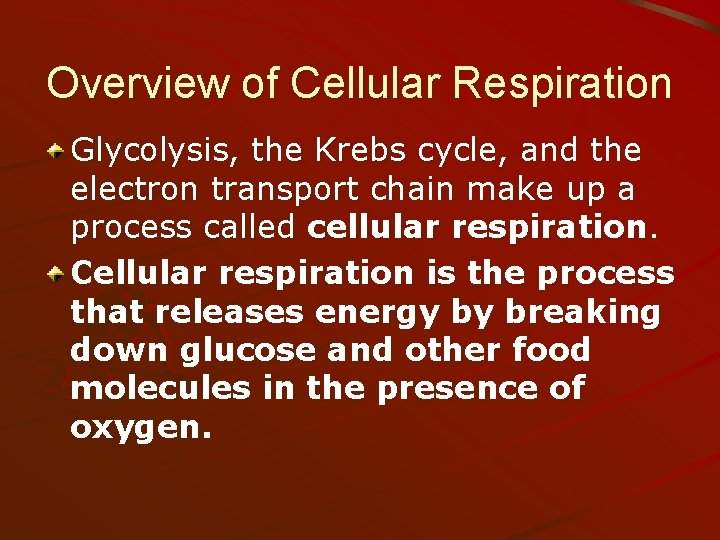 Overview of Cellular Respiration

Glycolysis, the Krebs cycle, and the electron transport chain make up a process called cellular respiration.

Cellular respiration is the process that releases energy by breaking down glucose and other food molecules in the presence of oxygen.